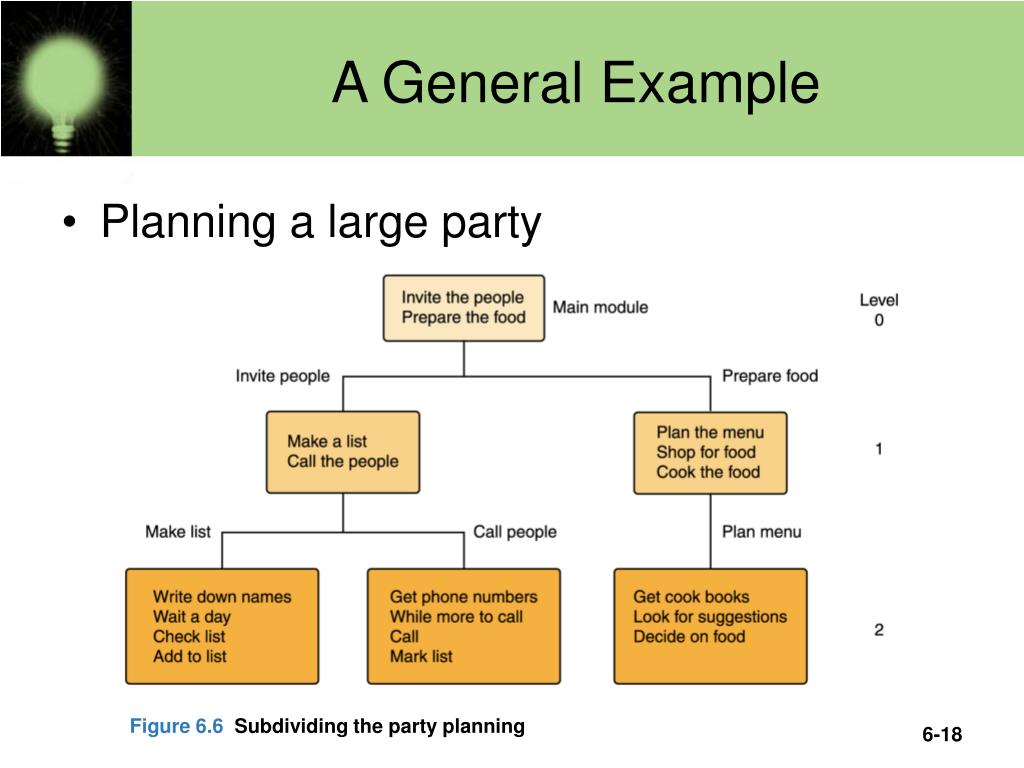 A General Example

• Planning a large party

Invite the people
Prepare the food

Main module

Level
0

Invite people

Prepare food

Make a list
Call the people

Plan the menu
Shop for food
Cook the food

1

Make list

Call people

Plan menu

Write down names
Wait a day
Check list
Add to list

Get phone numbers
While more to call
Call
Mark list

Get cook books
Look for suggestions
Decide on food

2

Figure 6.6 Subdividing the party planning

6-18